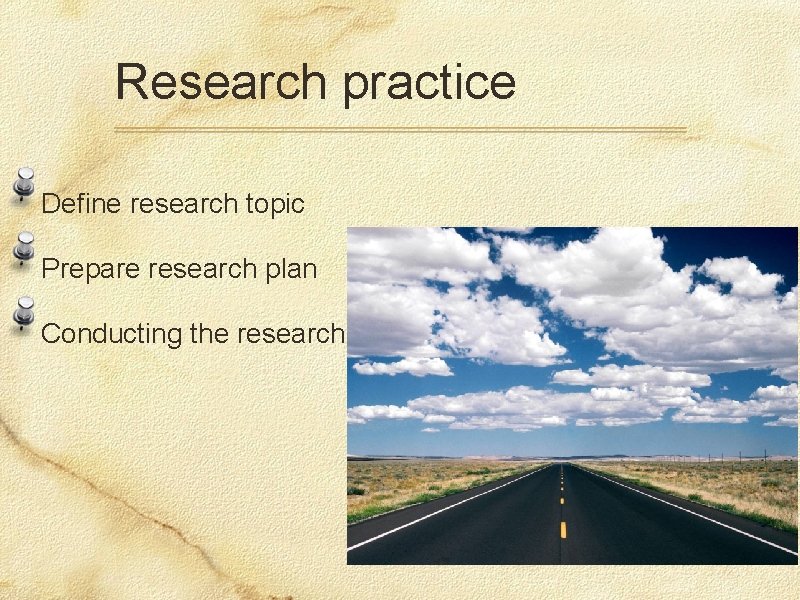 Research practice

Define research topic

Prepare research plan

Conducting the research